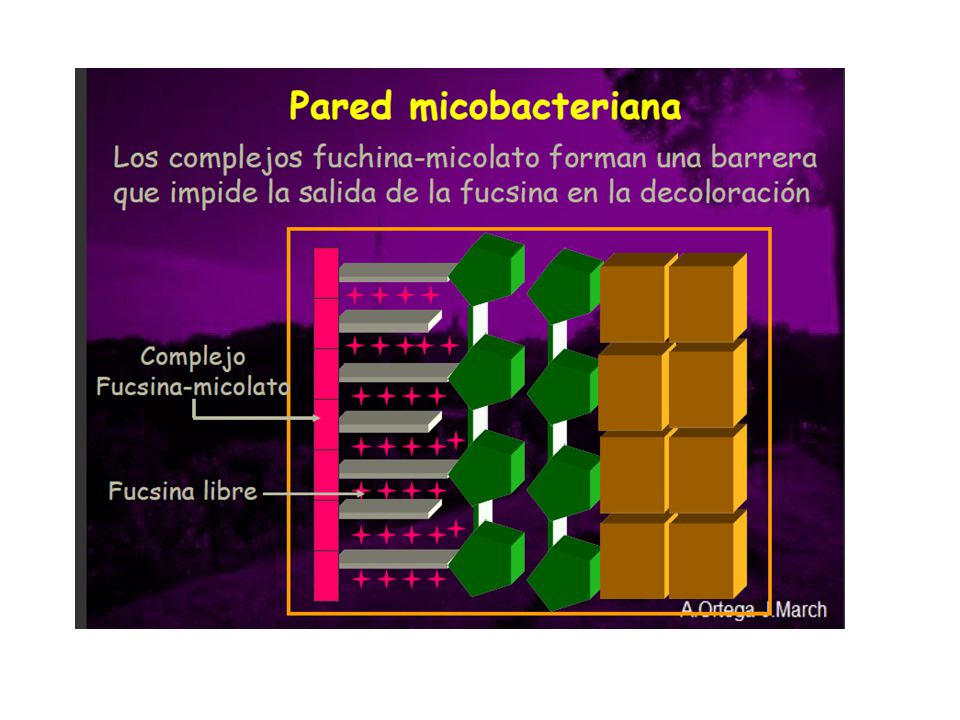 Pared micobacteriana

Los complejos fuchina-micolato forman una barrera que impide la salida de la fucsina en la decoloración

Complejo Fucsina-micolato

Fucsina libre

A.Ortega J.March